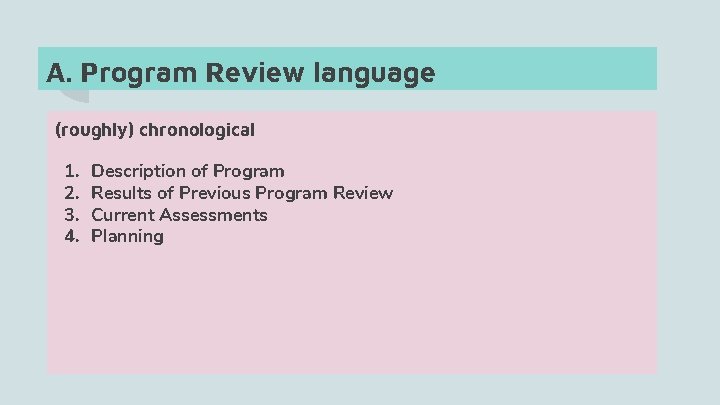 A. Program Review language

(roughly) chronological

1. Description of Program
2. Results of Previous Program Review
3. Current Assessments
4. Planning